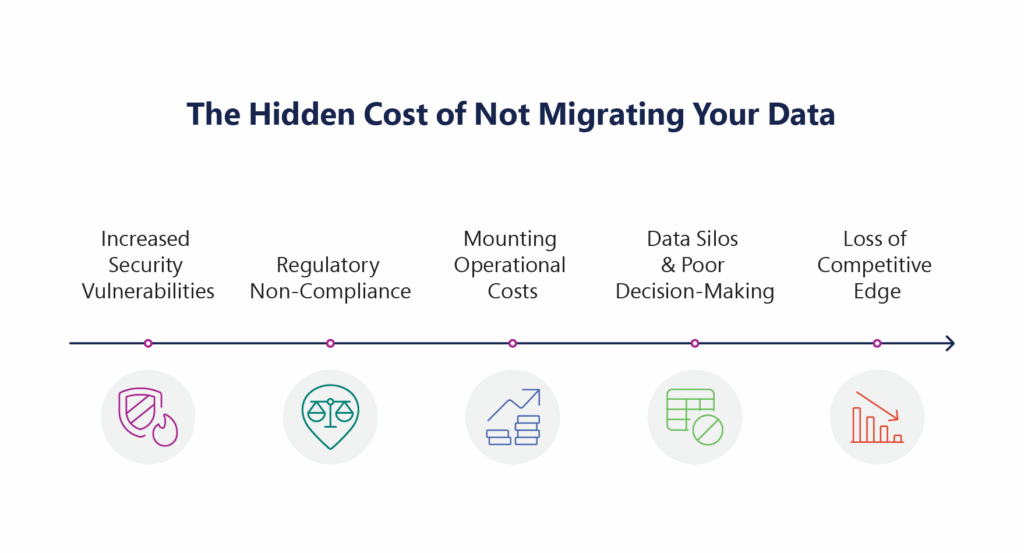 The Hidden Cost of Not Migrating Your Data

Increased Security Vulnerabilities

Regulatory Non-Compliance

Mounting Operational Costs

Data Silos & Poor Decision-Making

Loss of Competitive Edge